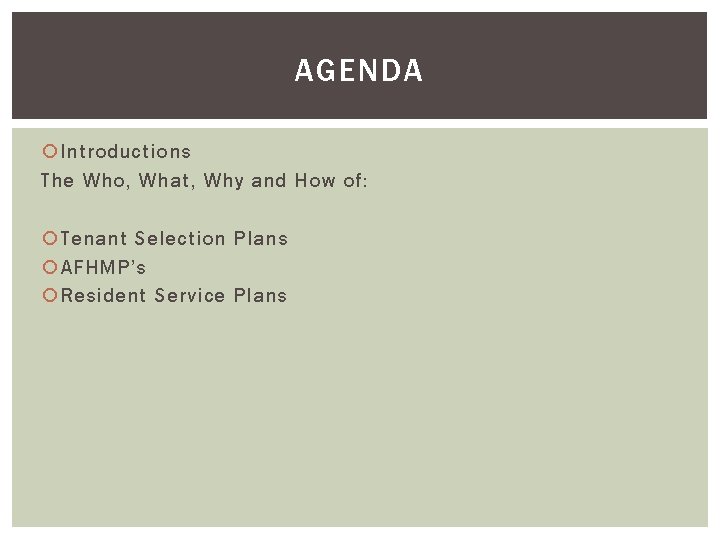 AGENDA

Introductions
The Who, What, Why and How of:

Tenant Selection Plans
AFHMP's
Resident Service Plans